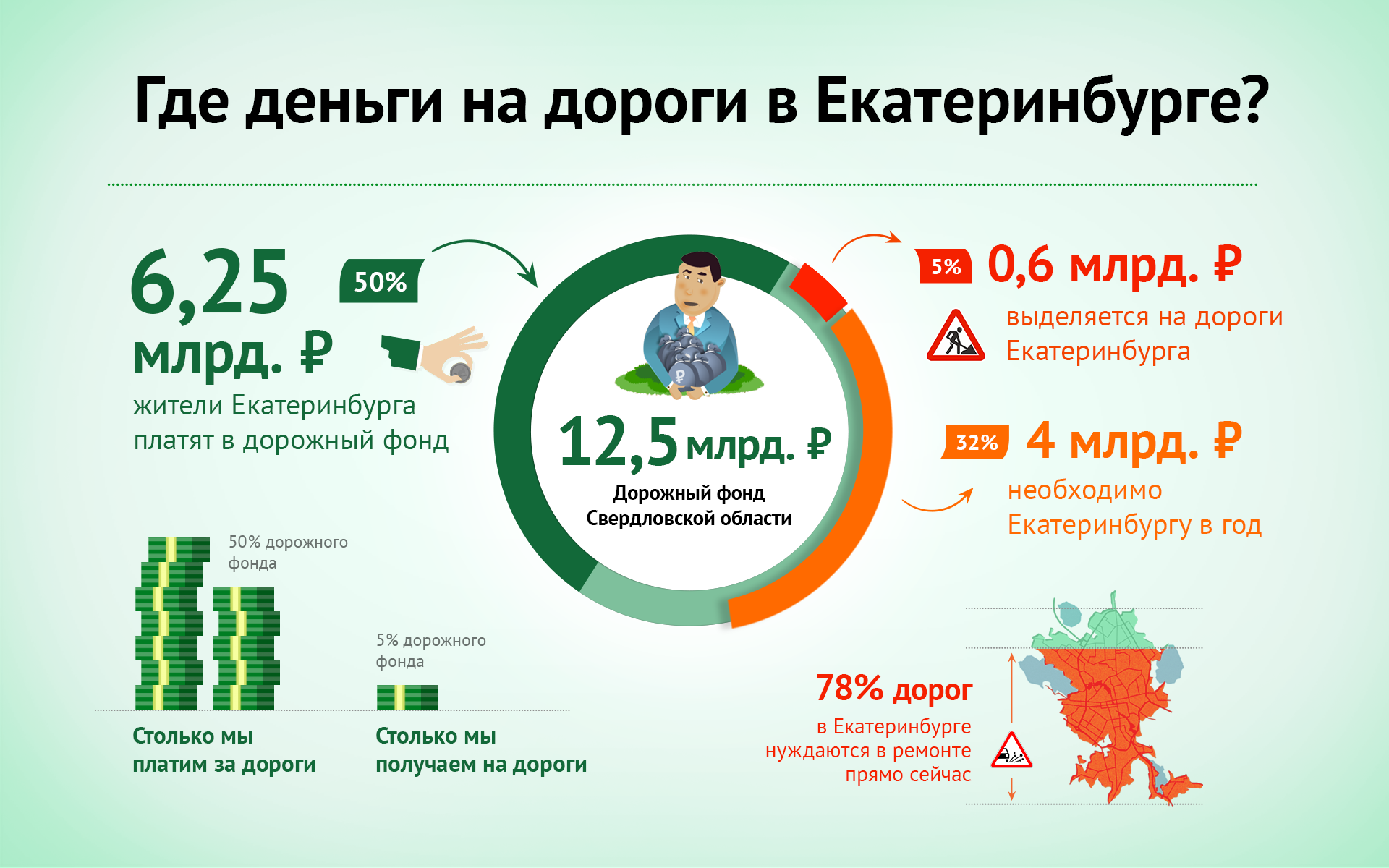 Где деньги на дороги в Екатеринбурге?

6,25 млрд. ₽

50%

жители Екатеринбурга платят в дорожный фонд

12,5 млрд. ₽

Дорожный фонд Свердловской области

5%

0,6 млрд. ₽

выделяется на дороги Екатеринбурга

32%

4 млрд. ₽

необходимо Екатеринбургу в год

50% дорожного фонда

5% дорожного фонда

Столько мы платим за дороги

Столько мы получаем на дороги

78% дорог

в Екатеринбурге нуждаются в ремонте прямо сейчас